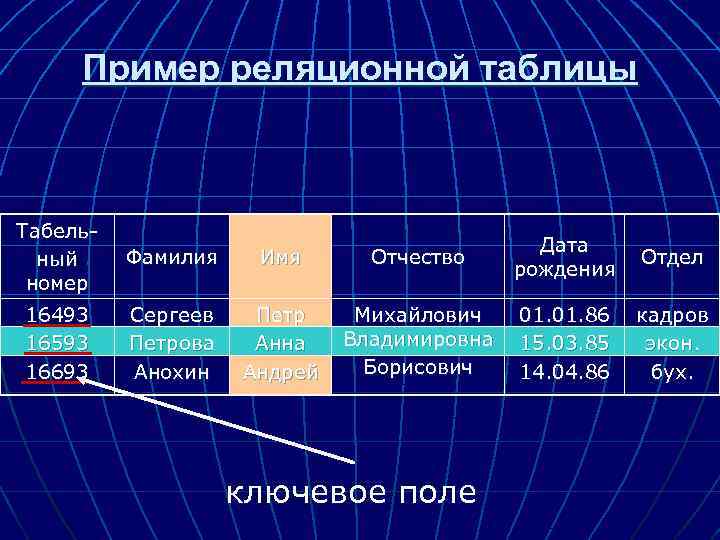 Пример реляционной таблицы

| Табельный номер | Фамилия | Имя | Отчество | Дата рождения | Отдел |
|---|---|---|---|---|---|
| 16493 | Сергеев | Петр | Михайлович | 01.01.86 | кадров |
| 16593 | Петрова | Анна | Владимировна | 15.03.85 | экон. |
| 16693 | Анохин | Андрей | Борисович | 14.04.86 | бух. |

ключевое поле